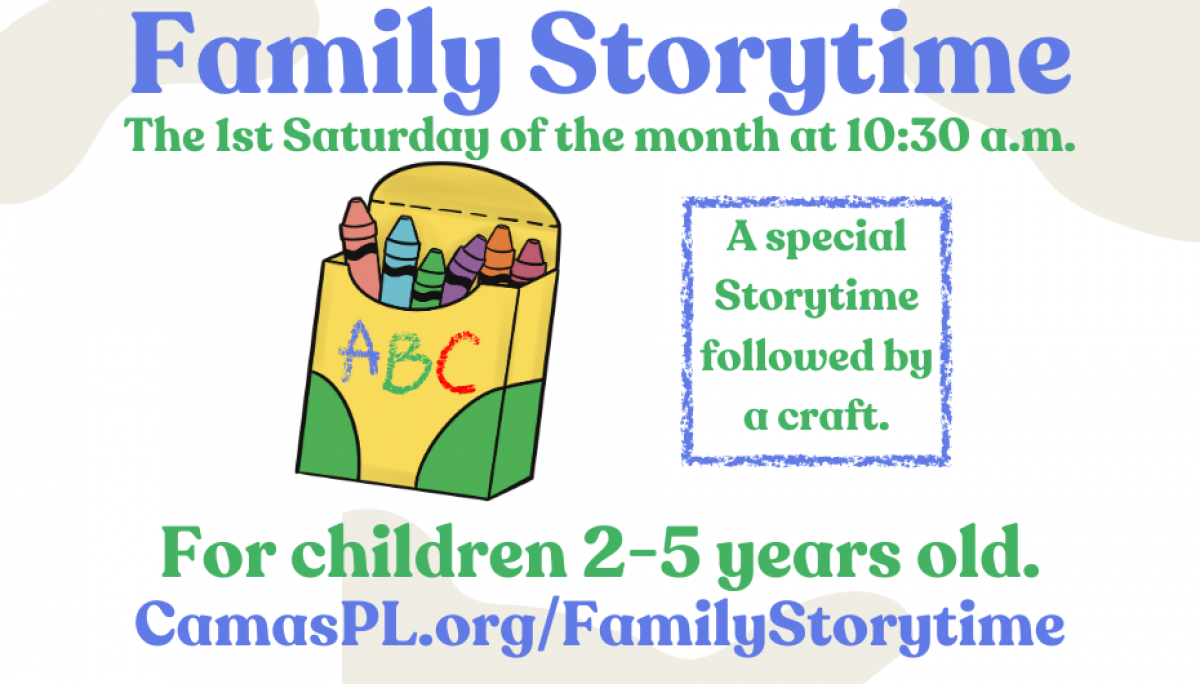 Family Storytime

The 1st Saturday of the month at 10:30 a.m.

ABC

A special Storytime followed by a craft.

For children 2-5 years old.

CamasPL.org/FamilyStorytime